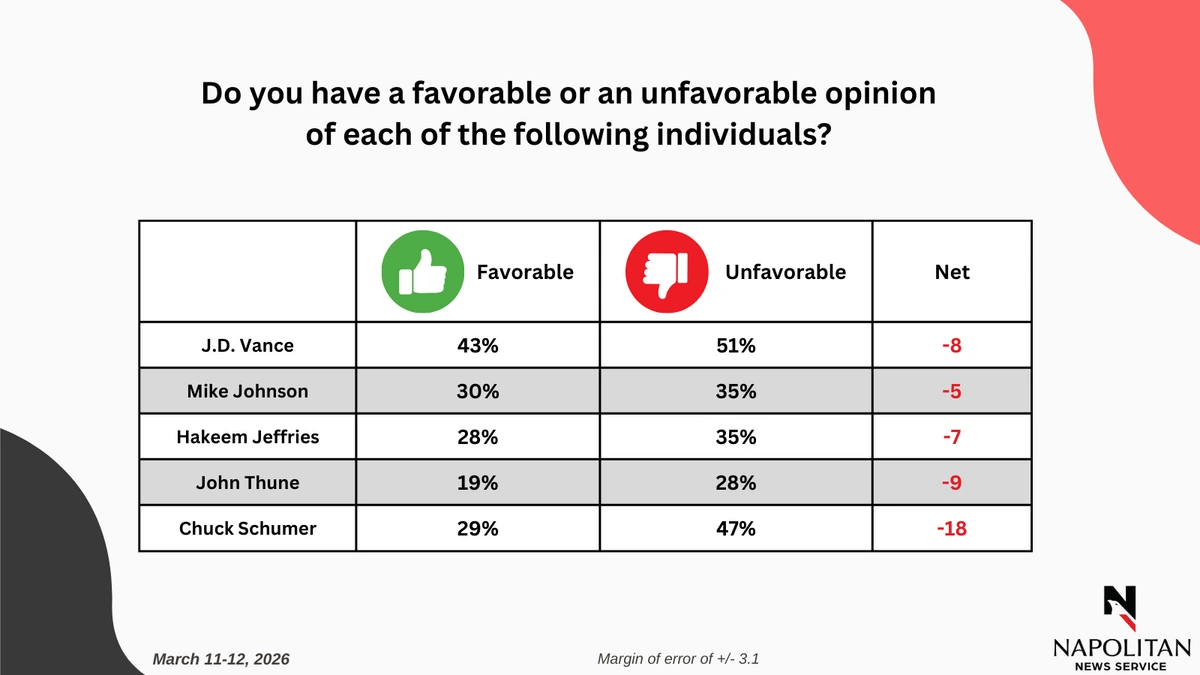 Do you have a favorable or an unfavorable opinion of each of the following individuals?

| | Favorable | Unfavorable | Net |
|---|---|---|---|
| J.D. Vance | 43% | 51% | -8 |
| Mike Johnson | 30% | 35% | -5 |
| Hakeem Jeffries | 28% | 35% | -7 |
| John Thune | 19% | 28% | -9 |
| Chuck Schumer | 29% | 47% | -18 |

March 11-12, 2026

Margin of error of +/- 3.1

N
NAPOLITAN
NEWS SERVICE